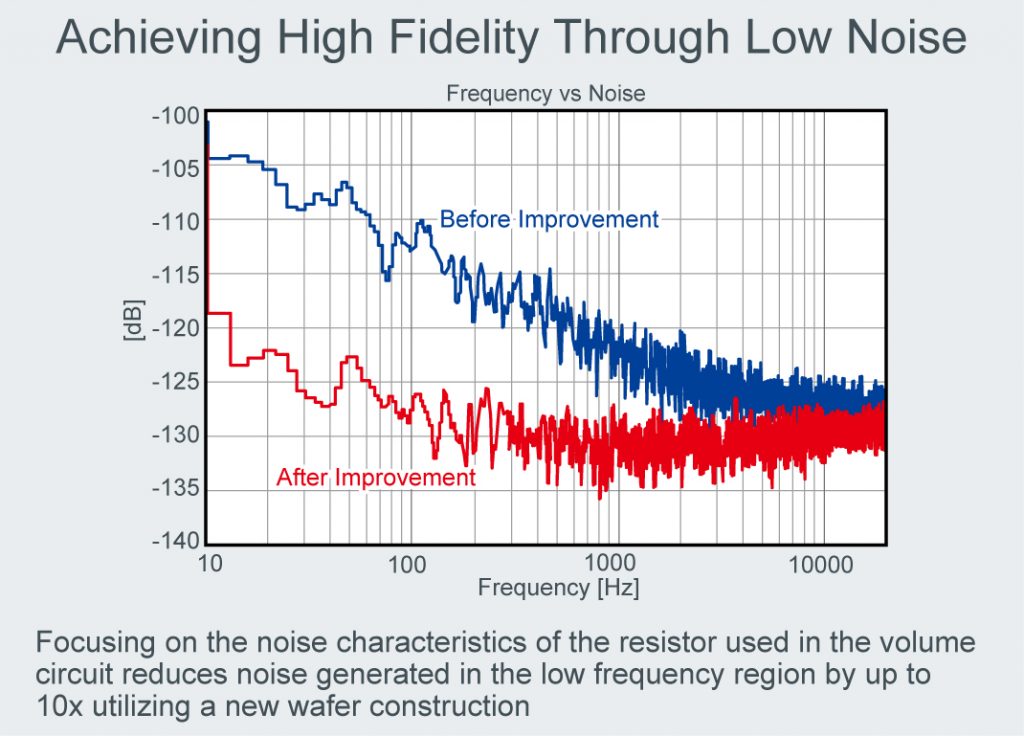 Achieving High Fidelity Through Low Noise

Frequency vs Noise

-100
-105
-110
-115
-120
-125
-130
-135
-140

[dB]

Before Improvement

After Improvement

10
100
1000
10000

Frequency [Hz]

Focusing on the noise characteristics of the resistor used in the volume circuit reduces noise generated in the low frequency region by up to 10x utilizing a new wafer construction